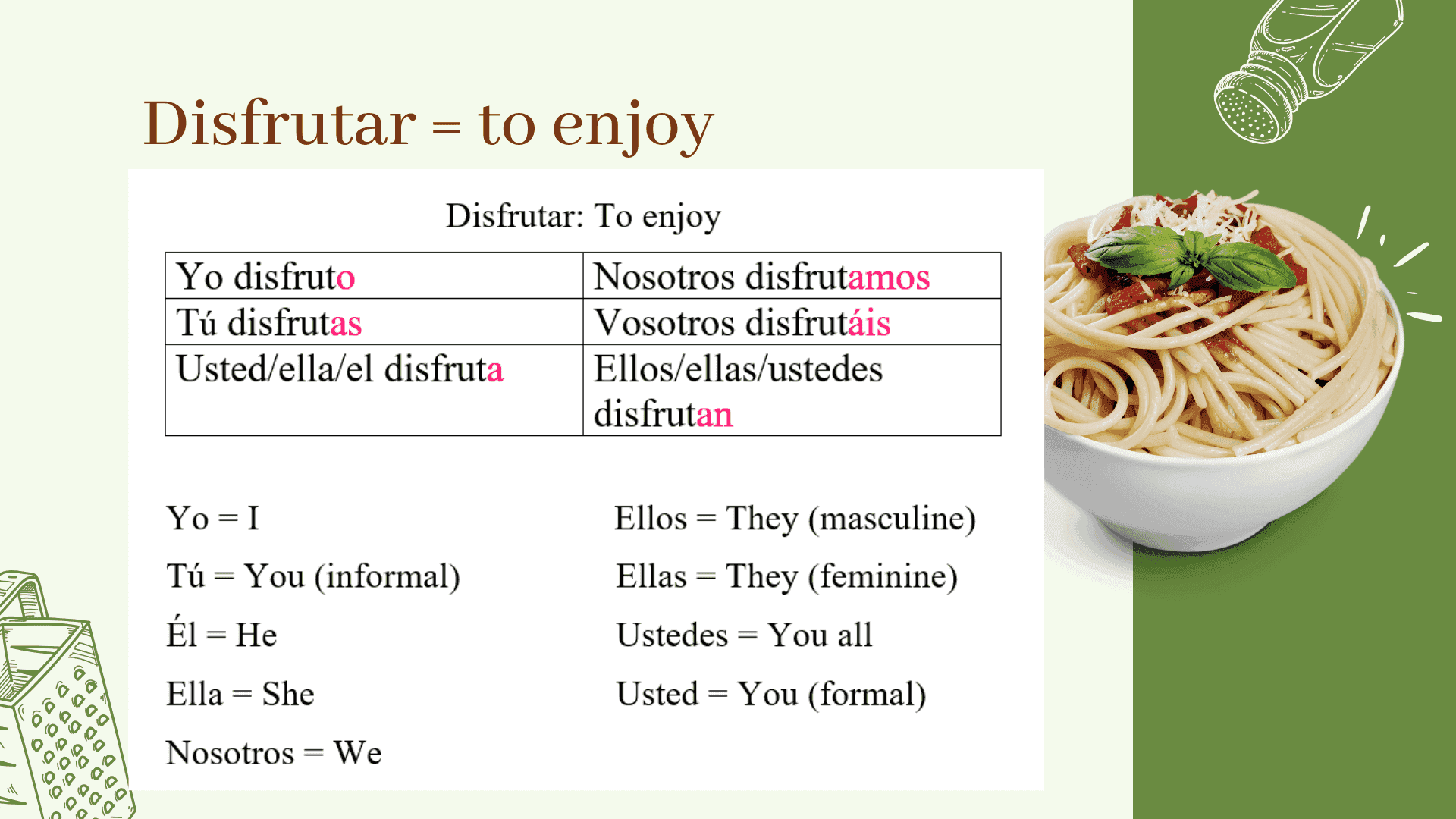 Disfrutar = to enjoy

Disfrutar: To enjoy

| Yo disfruto | Nosotros disfrutamos |
|---|---|
| Tú disfrutas | Vosotros disfrutáis |
| Usted/ella/el disfruta | Ellos/ellas/ustedes disfrutan |

Yo = I

Tú = You (informal)

Él = He

Ella = She

Nosotros = We

Ellos = They (masculine)

Ellas = They (feminine)

Ustedes = You all

Usted = You (formal)